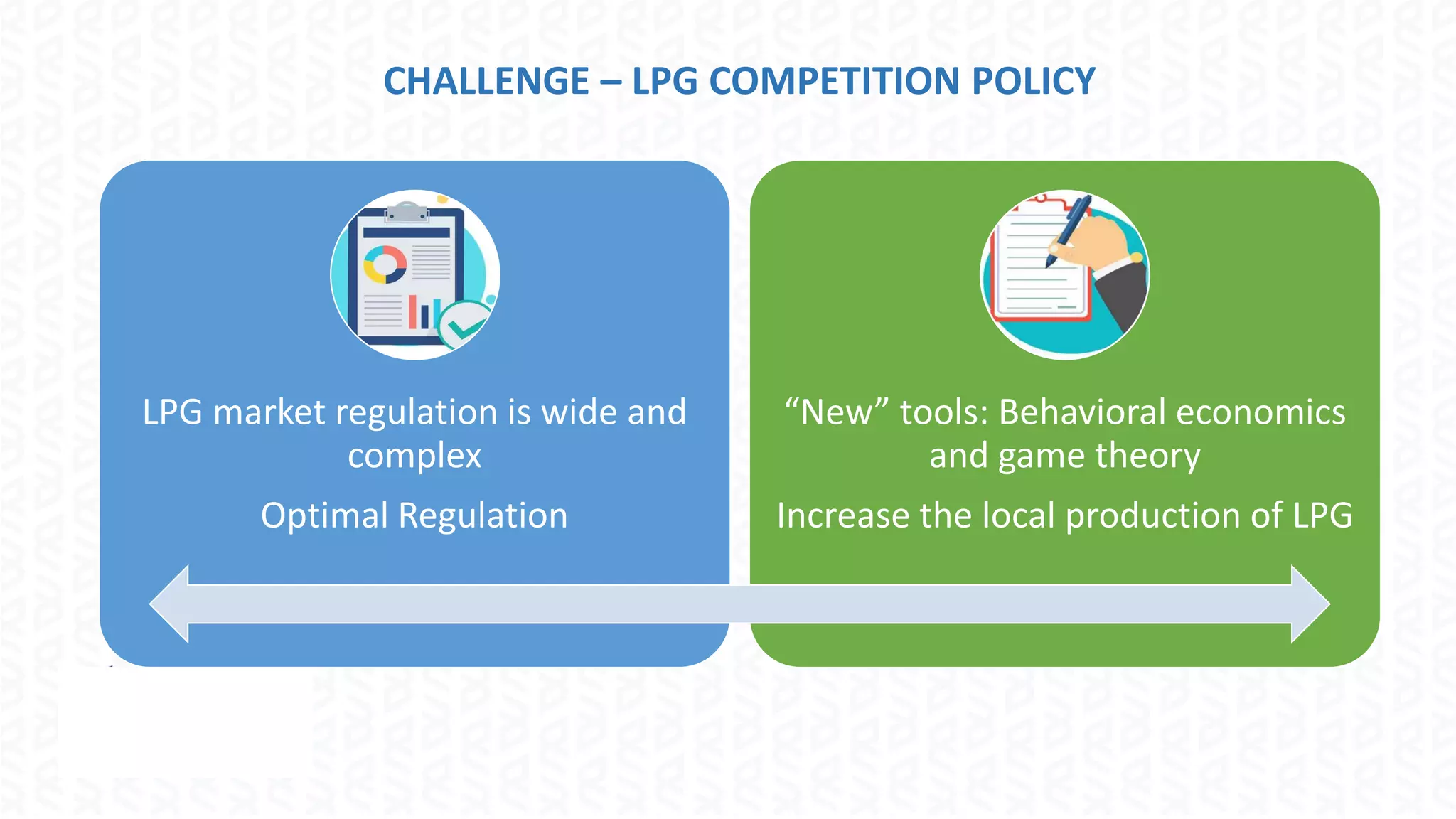 CHALLENGE – LPG COMPETITION POLICY

LPG market regulation is wide and complex

Optimal Regulation

“New” tools: Behavioral economics and game theory

Increase the local production of LPG